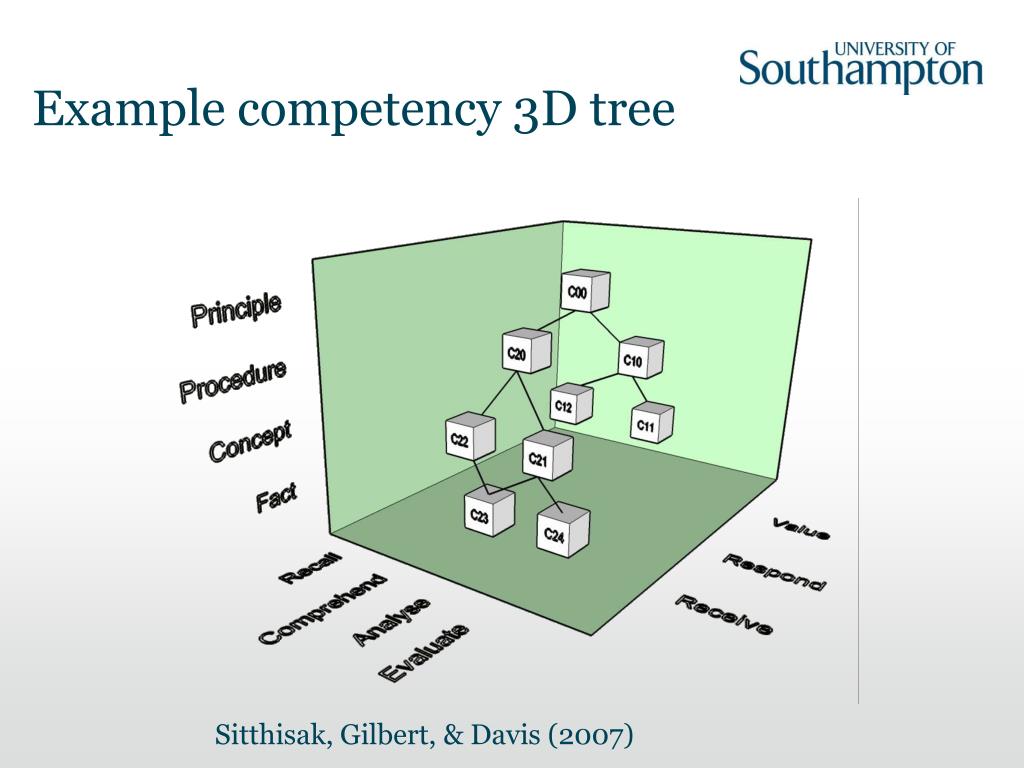 UNIVERSITY OF
Southampton

Example competency 3D tree

Principle
Procedure
Concept
Fact

C00
C20
C10
C12
C11
C22
C21
C23
C24

Recall
Comprehend
Analyse
Evaluate

Value
Respond
Receive

Sitthisak, Gilbert, & Davis (2007)